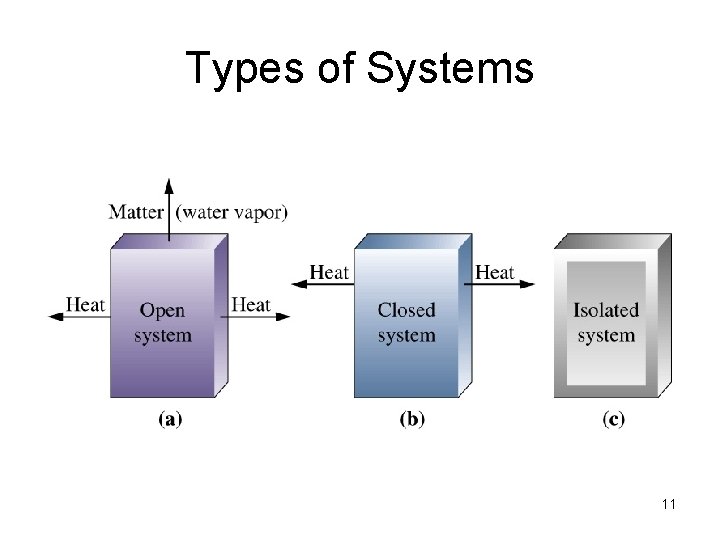 Types of Systems

Matter (water vapor)

Heat

Open system

Heat

(a)

Heat

Closed system

Heat

(b)

Isolated system

(c)

11